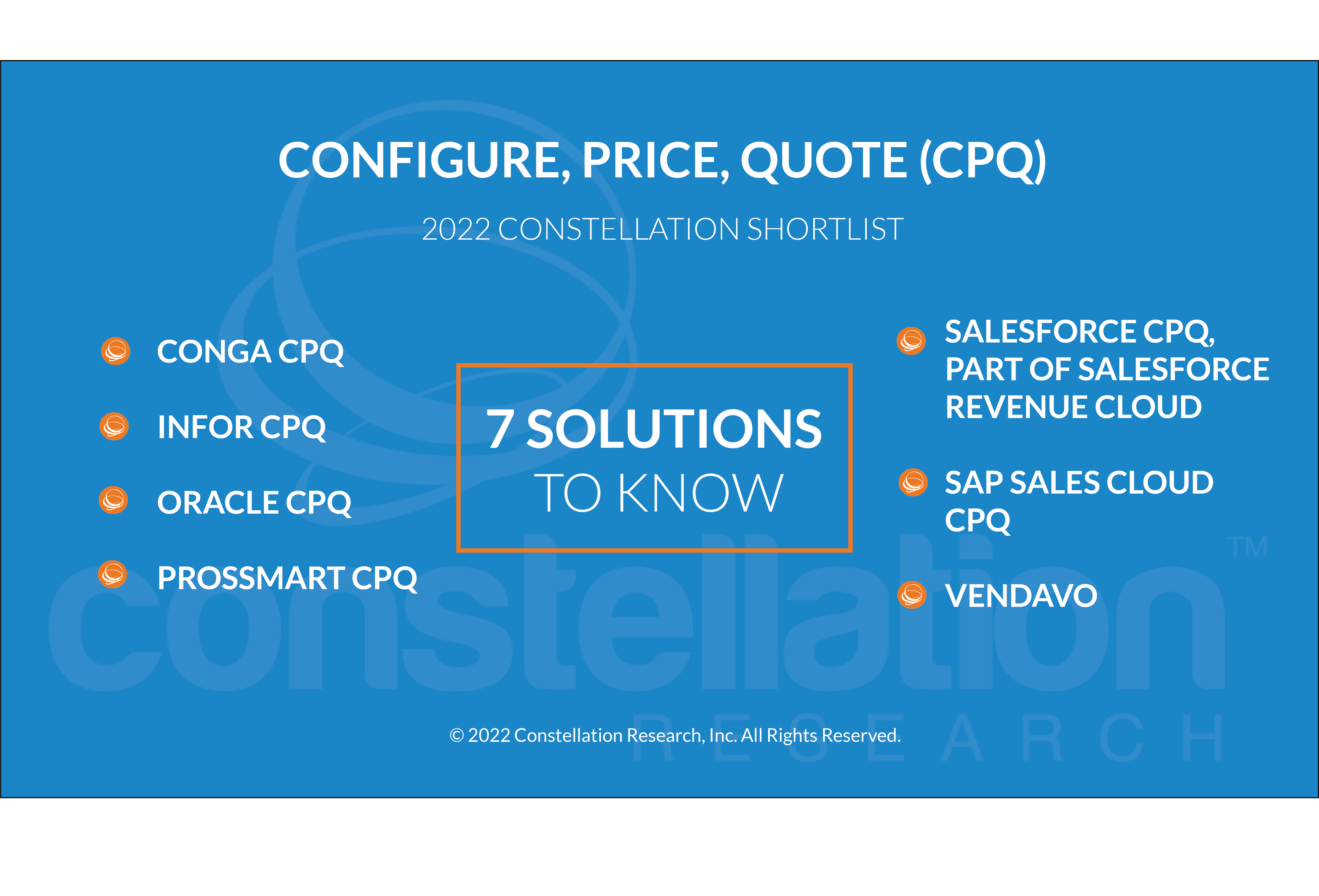 CONFIGURE, PRICE, QUOTE (CPQ)

2022 CONSTELLATION SHORTLIST

CONGA CPQ

INFOR CPQ

ORACLE CPQ

PROSSMART CPQ

7 SOLUTIONS TO KNOW

SALESFORCE CPQ, PART OF SALESFORCE REVENUE CLOUD

SAP SALES CLOUD CPQ

VENDAVO

constellation™ RESEARCH

© 2022 Constellation Research, Inc. All Rights Reserved.